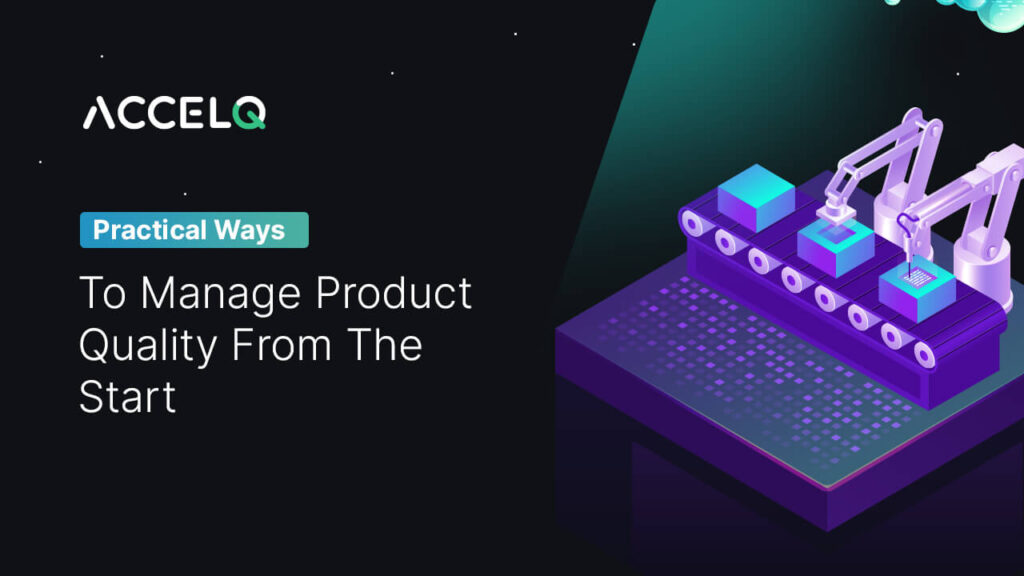 ACCELQ

Practical Ways

To Manage Product Quality From The Start